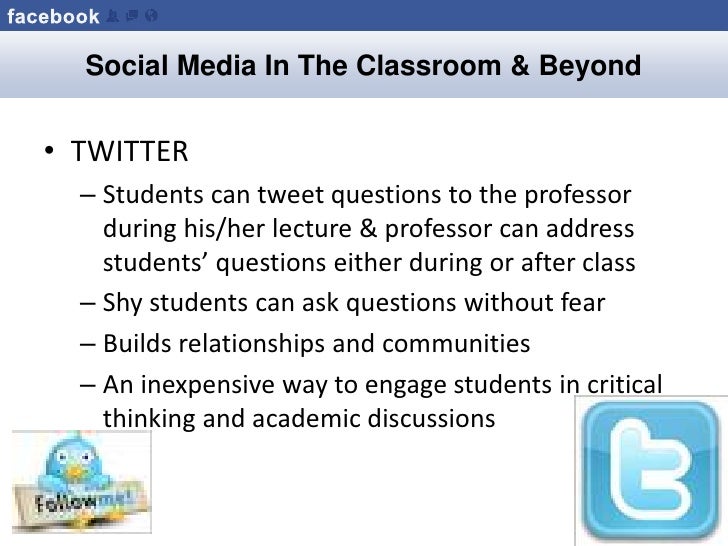 facebook

Social Media In The Classroom & Beyond

• TWITTER
– Students can tweet questions to the professor during his/her lecture & professor can address students' questions either during or after class
– Shy students can ask questions without fear
– Builds relationships and communities
– An inexpensive way to engage students in critical thinking and academic discussions

Follow me!